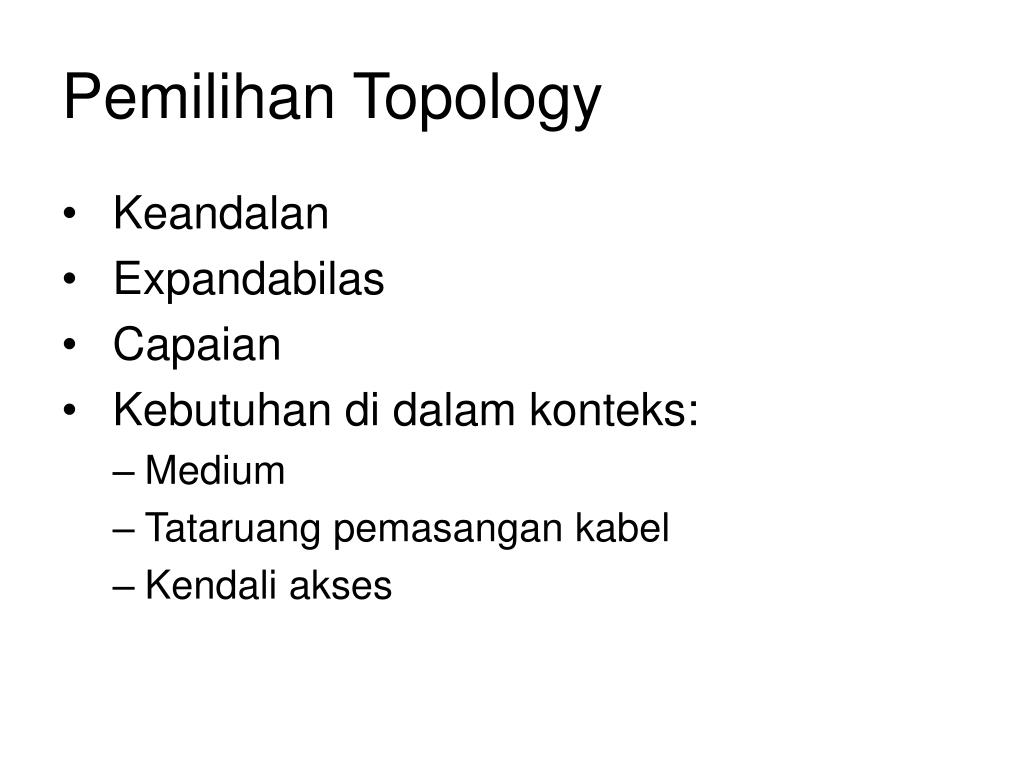 Pemilihan Topology

• Keandalan
• Expandabilas
• Capaian
• Kebutuhan di dalam konteks:
– Medium
– Tataruang pemasangan kabel
– Kendali akses